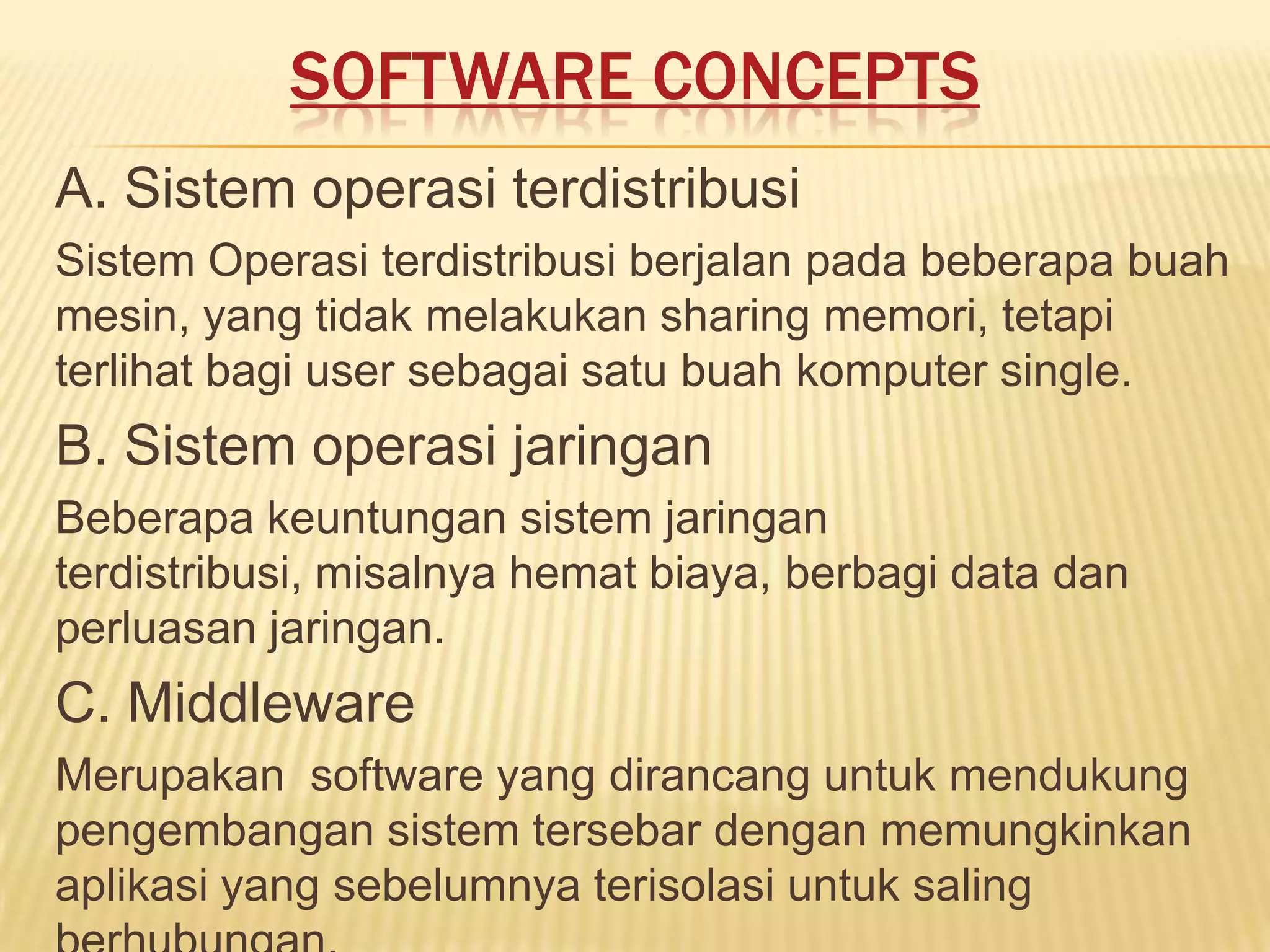 SOFTWARE CONCEPTS

A. Sistem operasi terdistribusi

Sistem Operasi terdistribusi berjalan pada beberapa buah mesin, yang tidak melakukan sharing memori, tetapi terlihat bagi user sebagai satu buah komputer single.

B. Sistem operasi jaringan

Beberapa keuntungan sistem jaringan terdistribusi, misalnya hemat biaya, berbagi data dan perluasan jaringan.

C. Middleware

Merupakan software yang dirancang untuk mendukung pengembangan sistem tersebar dengan memungkinkan aplikasi yang sebelumnya terisolasi untuk saling berhubungan.